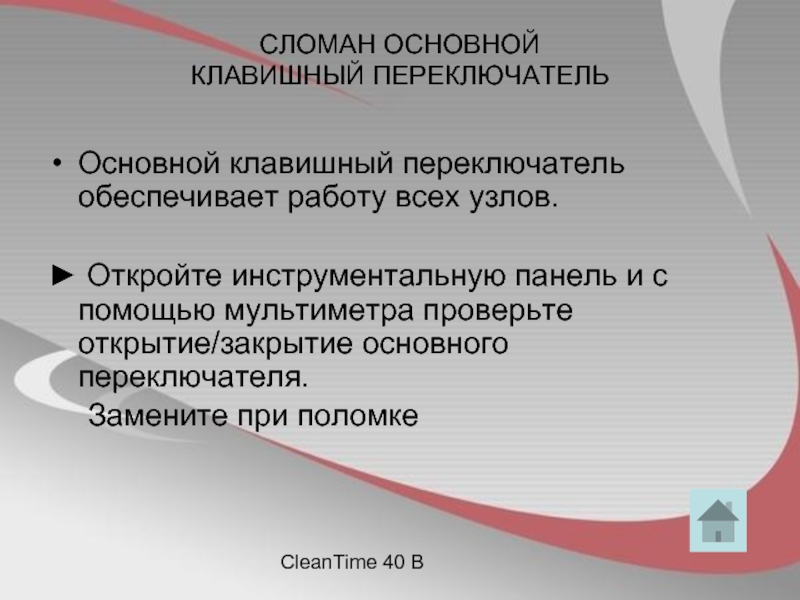 СЛОМАН ОСНОВНОЙ
КЛАВИШНЫЙ ПЕРЕКЛЮЧАТЕЛЬ

• Основной клавишный переключатель обеспечивает работу всех узлов.

► Откройте инструментальную панель и с помощью мультиметра проверьте открытие/закрытие основного переключателя.
Замените при поломке

CleanTime 40 B